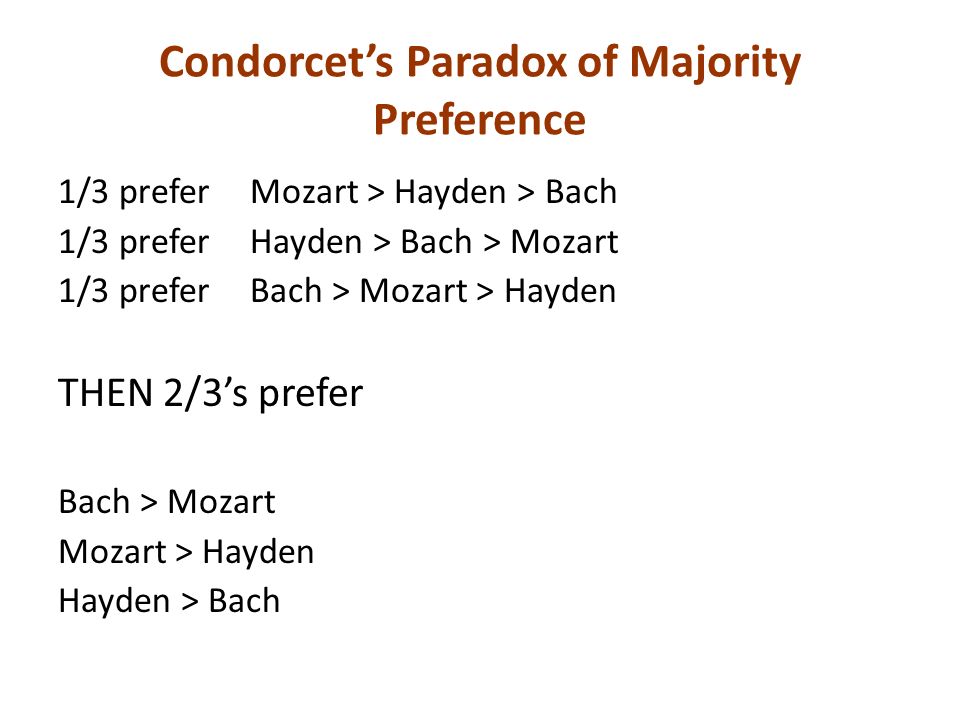 Condorcet's Paradox of Majority Preference

1/3 prefer Mozart > Hayden > Bach
1/3 prefer Hayden > Bach > Mozart
1/3 prefer Bach > Mozart > Hayden

THEN 2/3's prefer

Bach > Mozart
Mozart > Hayden
Hayden > Bach